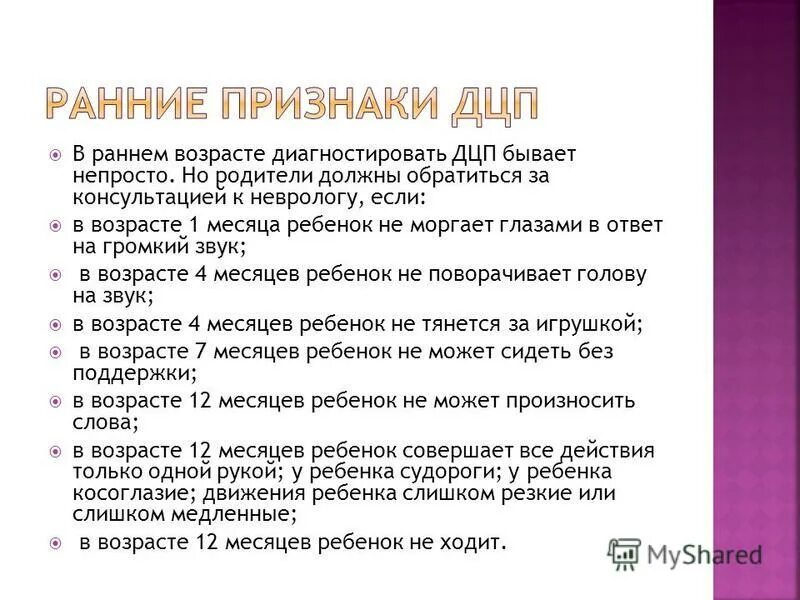 РАННИЕ ПРИЗНАКИ ДЦП

В раннем возрасте диагностировать ДЦП бывает непросто. Но родители должны обратиться за консультацией к неврологу, если:

в возрасте 1 месяца ребенок не моргает глазами в ответ на громкий звук;

в возрасте 4 месяцев ребенок не поворачивает голову на звук;

в возрасте 4 месяцев ребенок не тянется за игрушкой;

в возрасте 7 месяцев ребенок не может сидеть без поддержки;

в возрасте 12 месяцев ребенок не может произносить слова;

в возрасте 12 месяцев ребенок совершает все действия только одной рукой; у ребенка судороги; у ребенка косоглазие; движения ребенка слишком резкие или слишком медленные;

в возрасте 12 месяцев ребенок не ходит.

MyShared